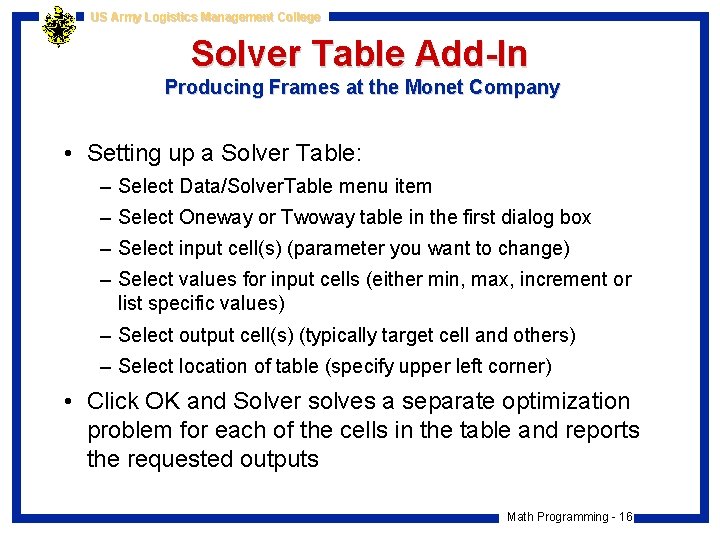 US Army Logistics Management College

Solver Table Add-In
Producing Frames at the Monet Company

• Setting up a Solver Table:
– Select Data/SolverTable menu item
– Select Oneway or Twoway table in the first dialog box
– Select input cell(s) (parameter you want to change)
– Select values for input cells (either min, max, increment or list specific values)
– Select output cell(s) (typically target cell and others)
– Select location of table (specify upper left corner)
• Click OK and Solver solves a separate optimization problem for each of the cells in the table and reports the requested outputs

Math Programming - 16